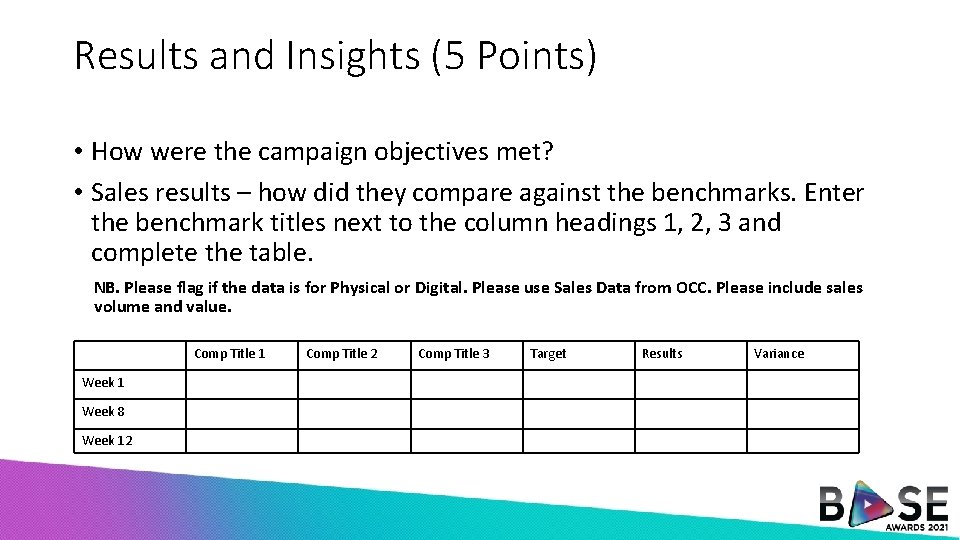 Results and Insights (5 Points)

• How were the campaign objectives met?

• Sales results – how did they compare against the benchmarks. Enter the benchmark titles next to the column headings 1, 2, 3 and complete the table.

NB. Please flag if the data is for Physical or Digital. Please use Sales Data from OCC. Please include sales volume and value.

| | Comp Title 1 | Comp Title 2 | Comp Title 3 | Target | Results | Variance |
|---|---|---|---|---|---|---|
| Week 1 | | | | | | |
| Week 8 | | | | | | |
| Week 12 | | | | | | |

BASE
AWARDS 2021